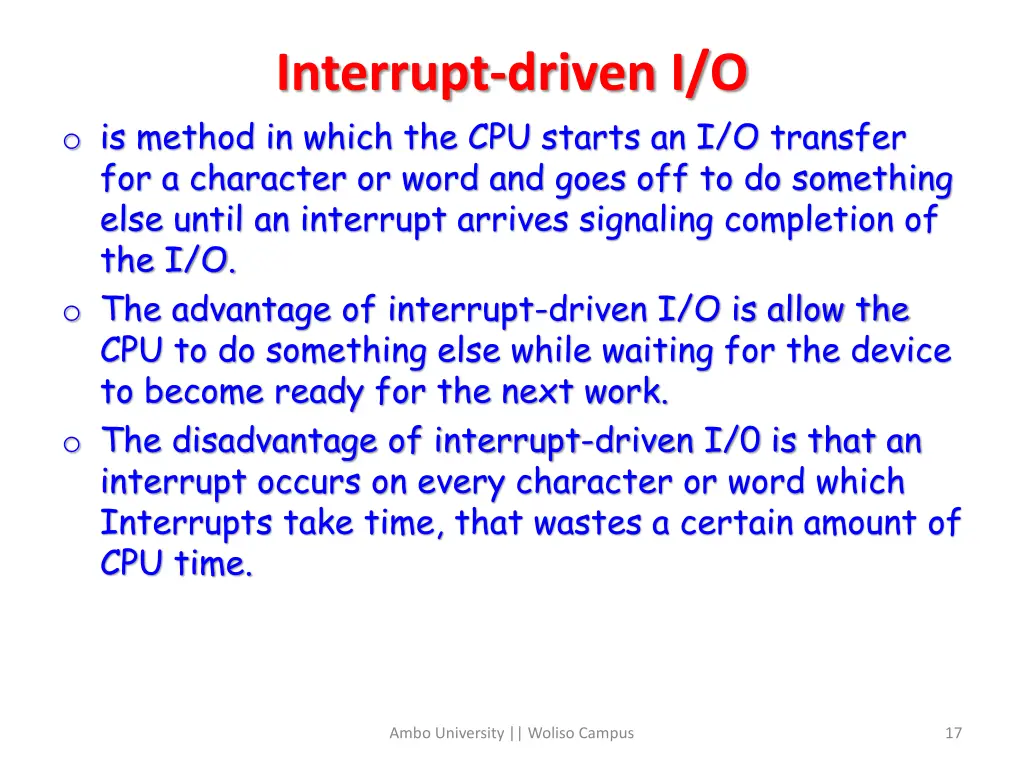 Interrupt-driven I/O

o is method in which the CPU starts an I/O transfer for a character or word and goes off to do something else until an interrupt arrives signaling completion of the I/O.

o The advantage of interrupt-driven I/O is allow the CPU to do something else while waiting for the device to become ready for the next work.

o The disadvantage of interrupt-driven I/0 is that an interrupt occurs on every character or word which Interrupts take time, that wastes a certain amount of CPU time.

Ambo University || Woliso Campus

17